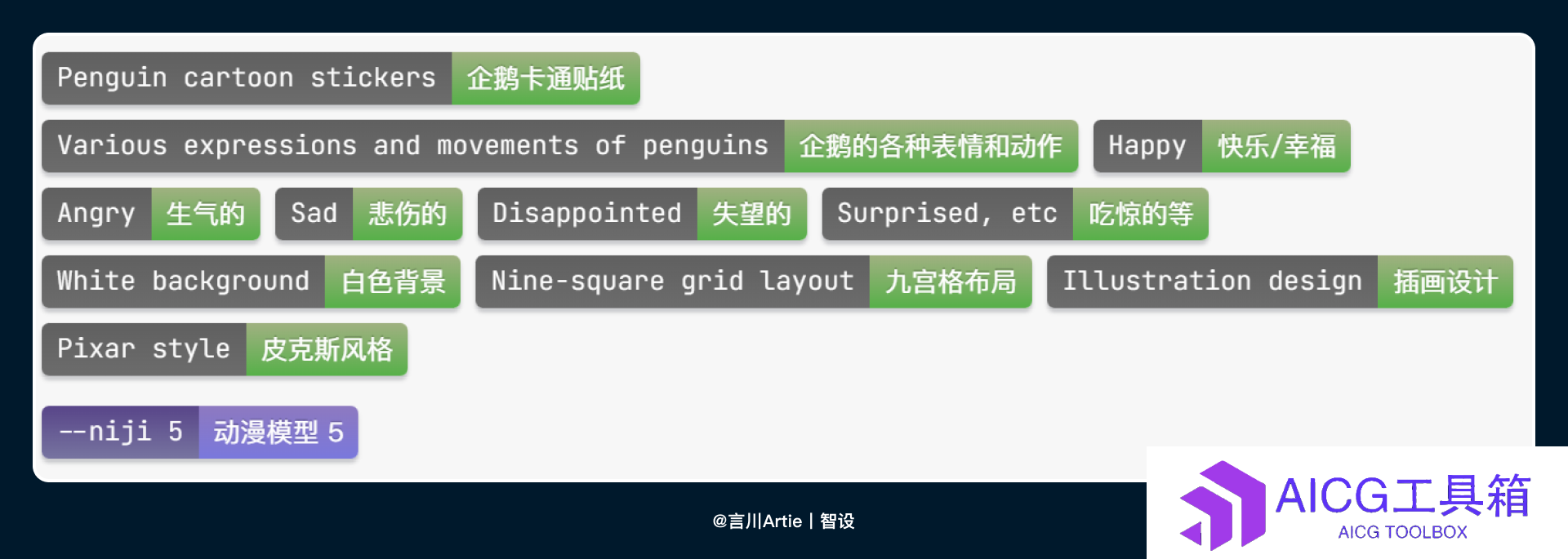 Penguin cartoon stickers 企鹅卡通贴纸

Various expressions and movements of penguins 企鹅的各种表情和动作 Happy 快乐/幸福

Angry 生气的 Sad 悲伤的 Disappointed 失望的 Surprised, etc 吃惊的等

White background 白色背景 Nine-square grid layout 九宫格布局 Illustration design 插画设计

Pixar style 皮克斯风格

--niji 5 动漫模型 5

@言川Artie | 智设

AICG工具箱
AICG TOOLBOX